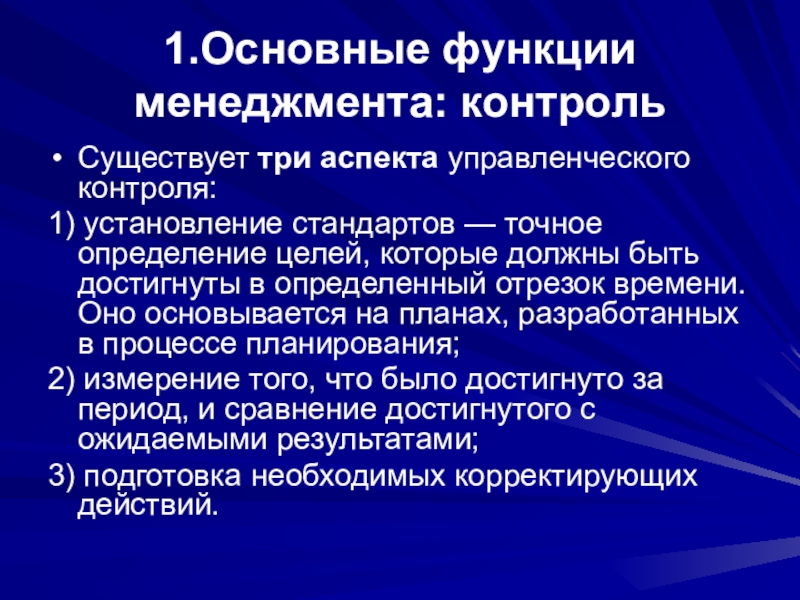 1.Основные функции менеджмента: контроль

• Существует три аспекта управленческого контроля:

1) установление стандартов — точное определение целей, которые должны быть достигнуты в определенный отрезок времени. Оно основывается на планах, разработанных в процессе планирования;

2) измерение того, что было достигнуто за период, и сравнение достигнутого с ожидаемыми результатами;

3) подготовка необходимых корректирующих действий.